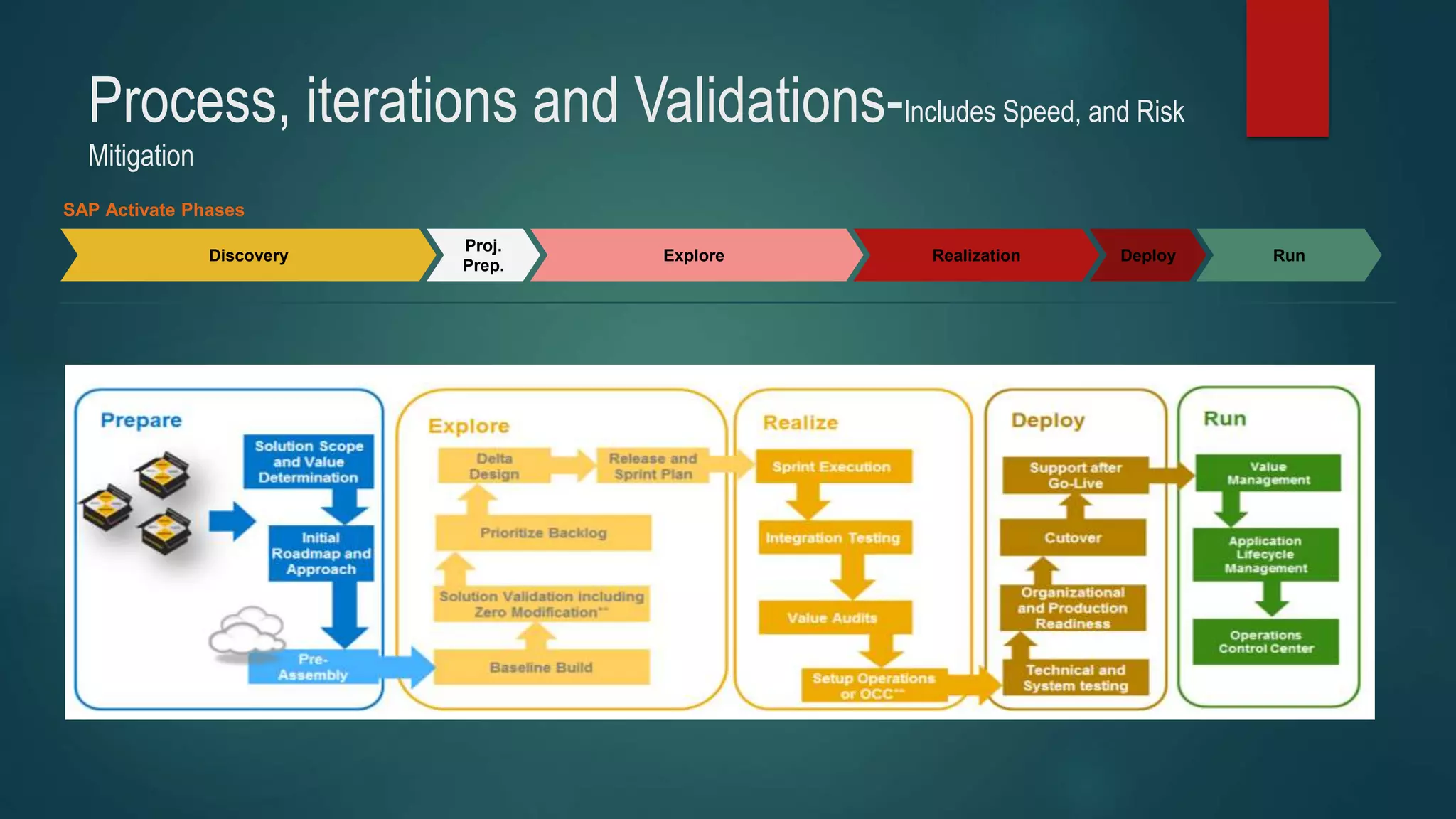 Process, iterations and Validations-Includes Speed, and Risk Mitigation

SAP Activate Phases

Discovery

Proj. Prep.

Explore

Realization

Deploy

Run

Prepare

Solution Scope and Value Determination

Initial Roadmap and Approach

Pre-Assembly

Explore

Delta Design

Release and Sprint Plan

Prioritize Backlog

Solution Validation including Zero Modification**

Baseline Build

Realize

Sprint Execution

Integration Testing

Value Audits

Setup Operations or OCC**

Deploy

Support after Go-Live

Cutover

Organizational and Production Readiness

Technical and System testing

Run

Value Management

Application Lifecycle Management

Operations Control Center